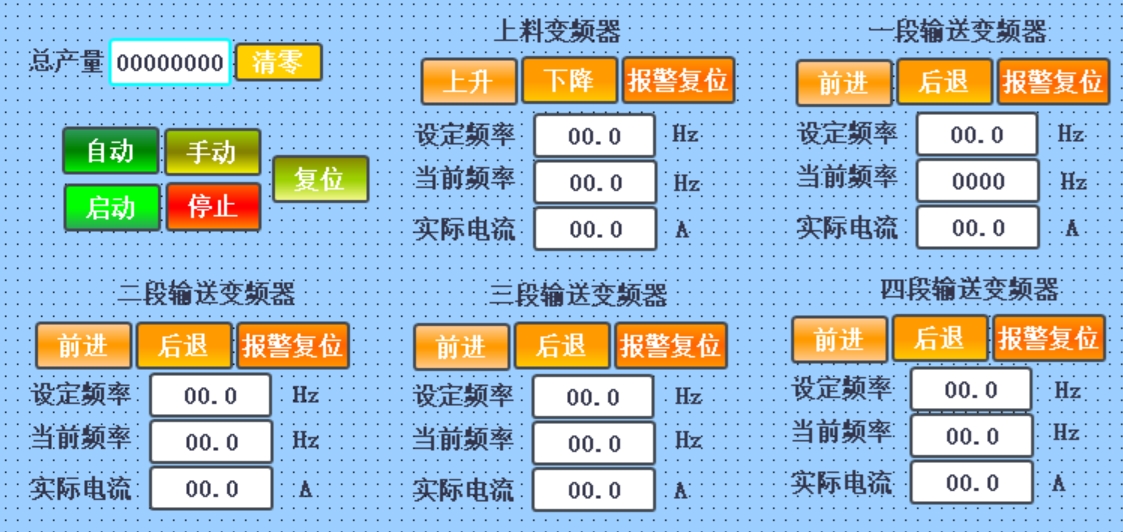 总产量 00000000 清零

自动 手动
启动 停止 复位

上料变频器
上升 下降 报警复位
设定频率 00.0 Hz
当前频率 00.0 Hz
实际电流 00.0 A

一段输送变频器
前进 后退 报警复位
设定频率 00.0 Hz
当前频率 0000 Hz
实际电流 00.0 A

二段输送变频器
前进 后退 报警复位
设定频率 00.0 Hz
当前频率 00.0 Hz
实际电流 00.0 A

三段输送变频器
前进 后退 报警复位
设定频率 00.0 Hz
当前频率 00.0 Hz
实际电流 00.0 A

四段输送变频器
前进 后退 报警复位
设定频率 00.0 Hz
当前频率 00.0 Hz
实际电流 00.0 A